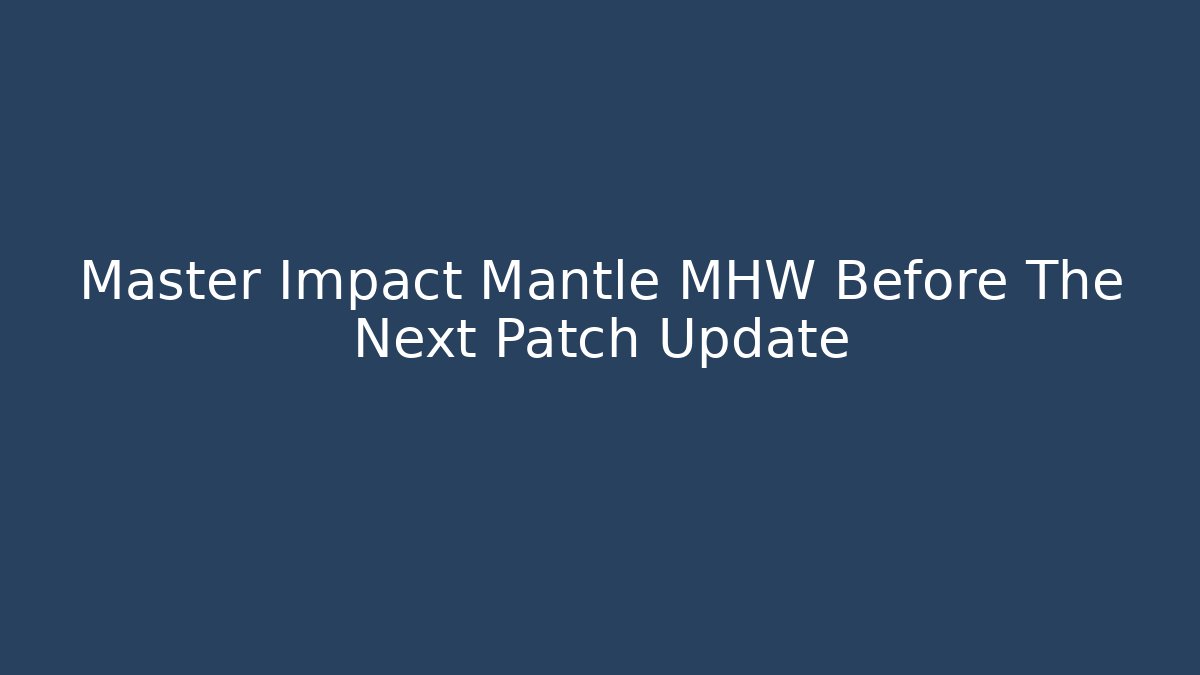 Master Impact Mantle MHW Before The Next Patch Update